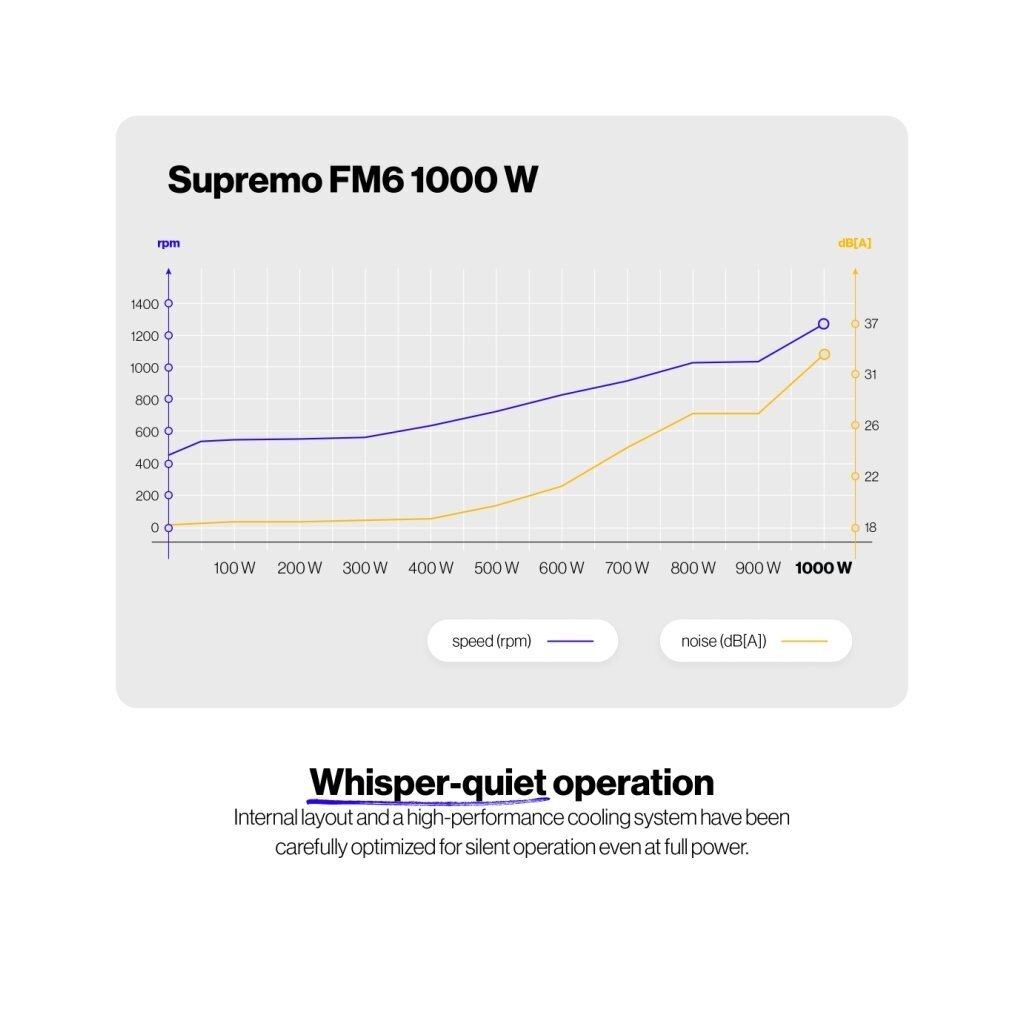 Supremo FM6 1000 W

rpm

dB[A]

1400
1200
1000
800
600
400
200
0

37
31
26
22
18

100 W 200 W 300 W 400 W 500 W 600 W 700 W 800 W 900 W 1000 W

speed (rpm)

noise (dB[A])

Whisper-quiet operation

Internal layout and a high-performance cooling system have been carefully optimized for silent operation even at full power.